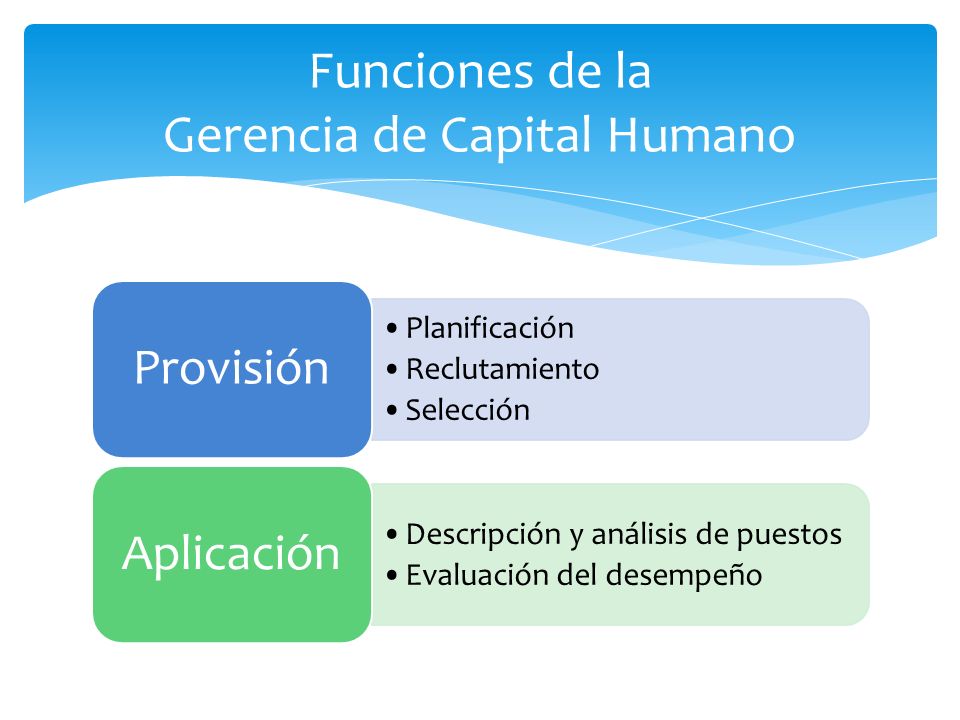 Funciones de la
Gerencia de Capital Humano

Provisión

• Planificación
• Reclutamiento
• Selección

Aplicación

• Descripción y análisis de puestos
• Evaluación del desempeño